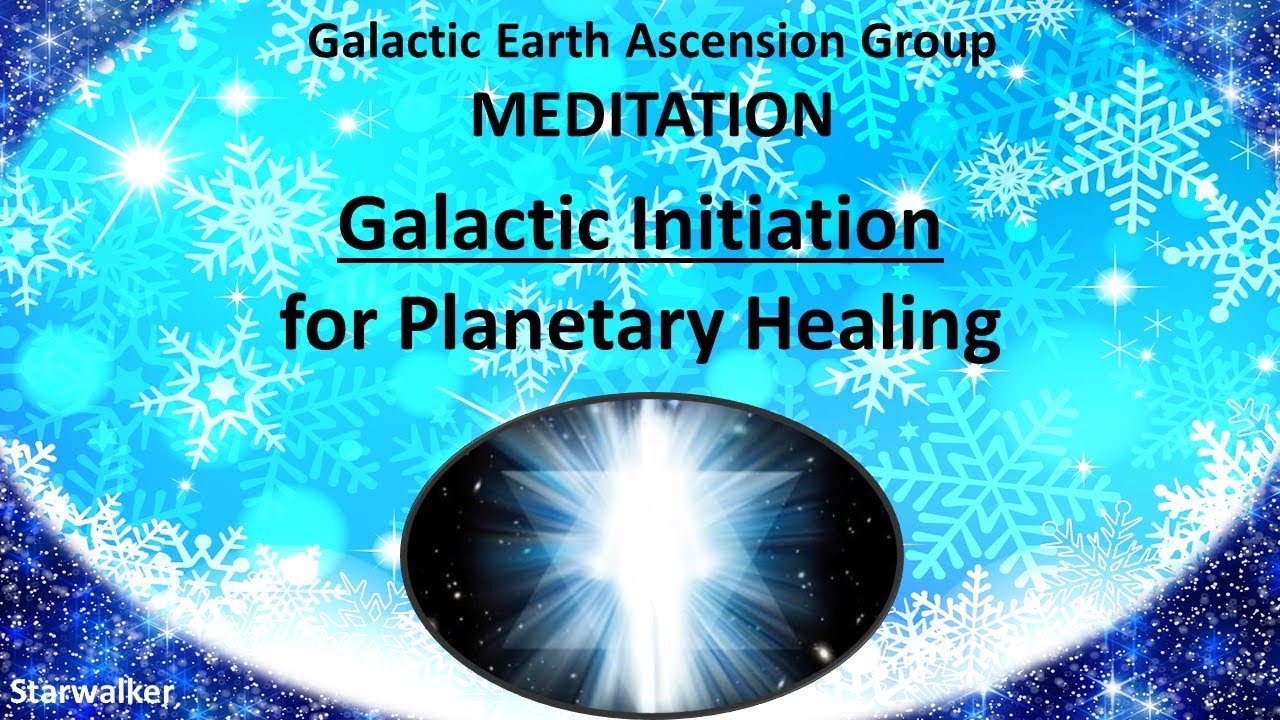 Galactic Earth Ascension Group

MEDITATION

Galactic Initiation

for Planetary Healing

Starwalker